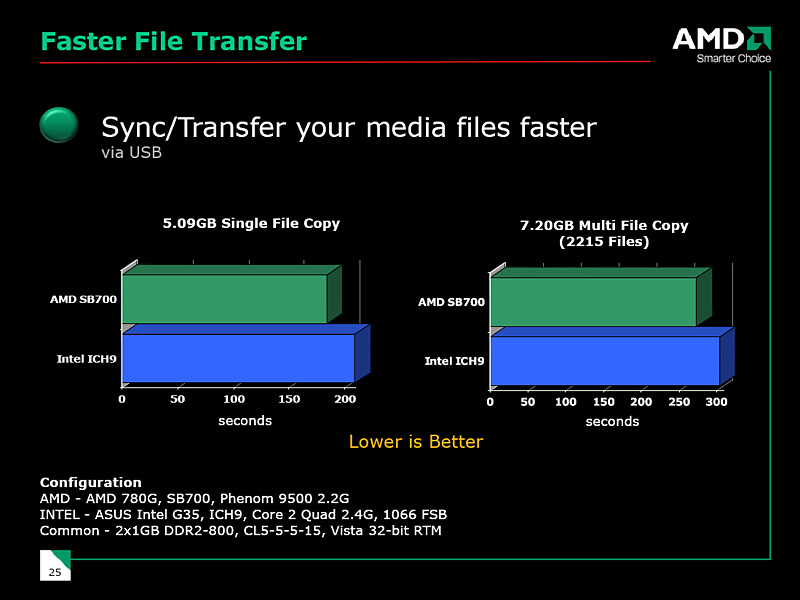 Faster File Transfer

AMD
Smarter Choice

Sync/Transfer your media files faster
via USB

5.09GB Single File Copy

AMD SB700
Intel ICH9
0 50 100 150 200
seconds

7.20GB Multi File Copy
(2215 Files)

AMD SB700
Intel ICH9
0 50 100 150 200 250 300
seconds

Lower is Better

Configuration
AMD - AMD 780G, SB700, Phenom 9500 2.2G
INTEL - ASUS Intel G35, ICH9, Core 2 Quad 2.4G, 1066 FSB
Common - 2x1GB DDR2-800, CL5-5-5-15, Vista 32-bit RTM

25